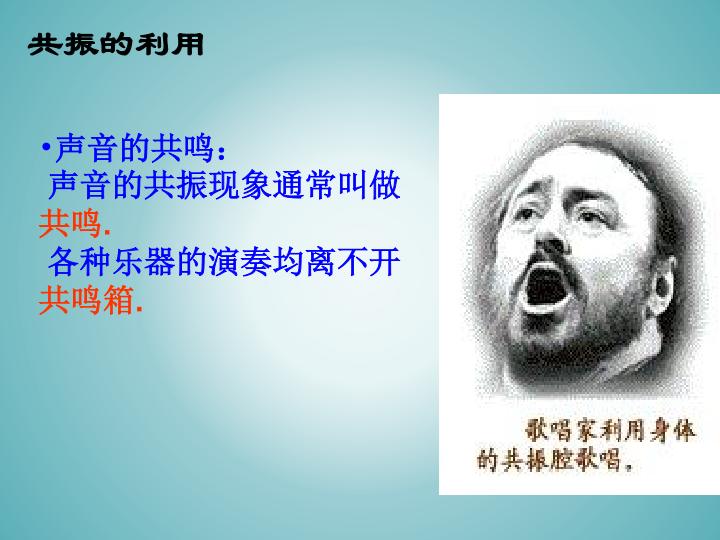 共振的利用

•声音的共鸣：
声音的共振现象通常叫做共鸣.
各种乐器的演奏均离不开共鸣箱.

歌唱家利用身体的共振腔歌唱。